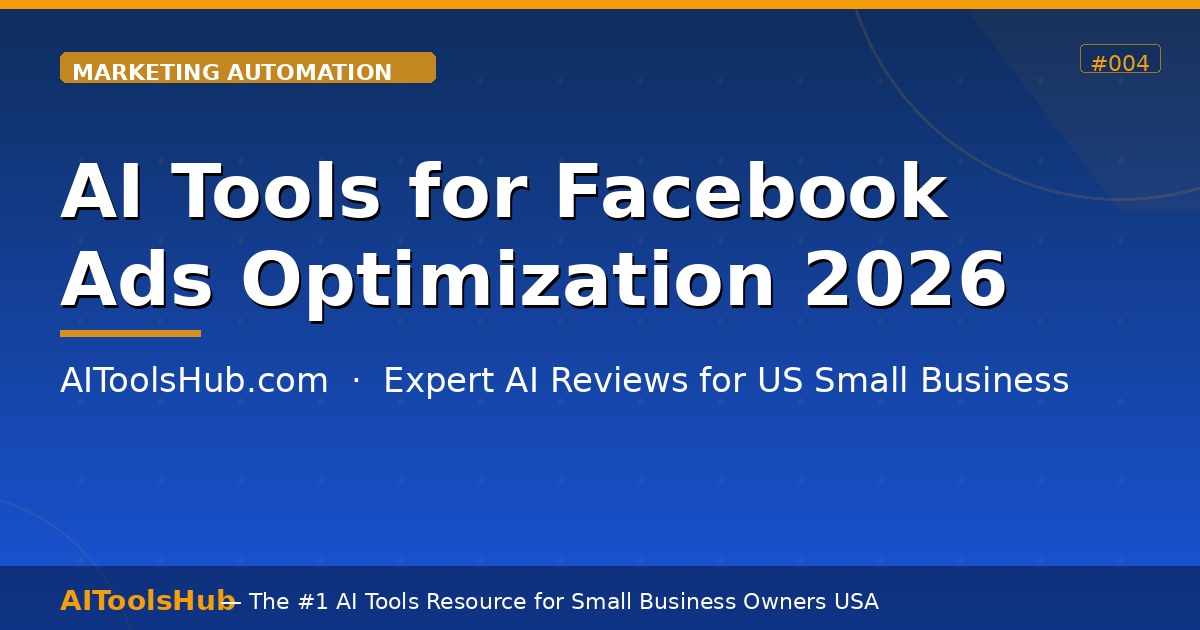 MARKETING AUTOMATION

#004

AI Tools for Facebook Ads Optimization 2026

AIToolsHub.com · Expert AI Reviews for US Small Business

AIToolsHub — The #1 AI Tools Resource for Small Business Owners USA